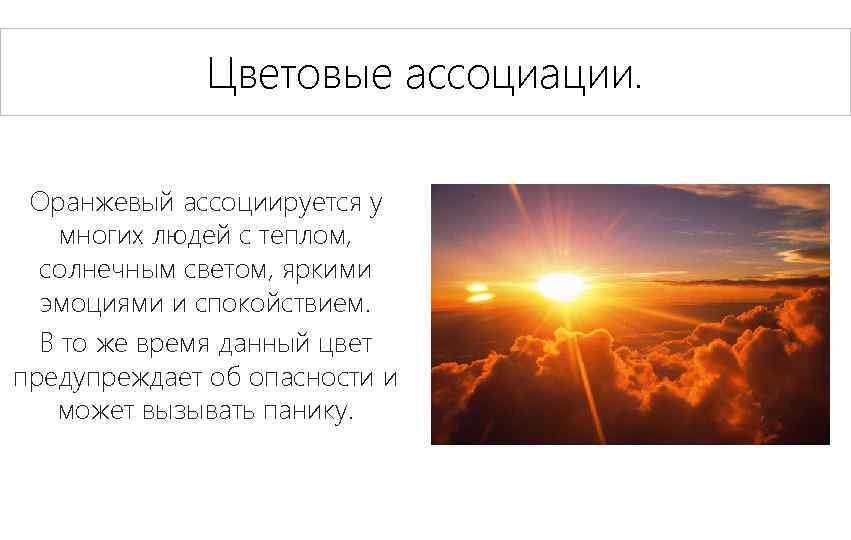 Цветовые ассоциации.

Оранжевый ассоциируется у многих людей с теплом, солнечным светом, яркими эмоциями и спокойствием.

В то же время данный цвет предупреждает об опасности и может вызывать панику.